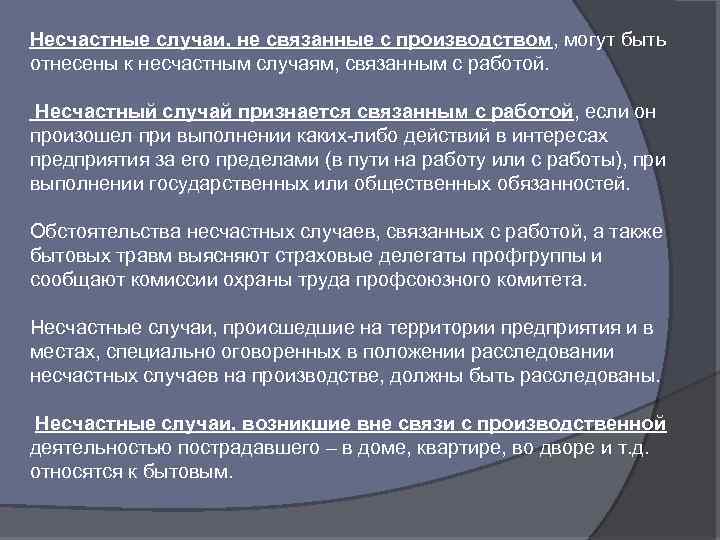 Несчастные случаи, не связанные с производством, могут быть отнесены к несчастным случаям, связанным с работой.

Несчастный случай признается связанным с работой, если он произошел при выполнении каких-либо действий в интересах предприятия за его пределами (в пути на работу или с работы), при выполнении государственных или общественных обязанностей.

Обстоятельства несчастных случаев, связанных с работой, а также бытовых травм выясняют страховые делегаты профгруппы и сообщают комиссии охраны труда профсоюзного комитета.

Несчастные случаи, происшедшие на территории предприятия и в местах, специально оговоренных в положении расследовании несчастных случаев на производстве, должны быть расследованы.

Несчастные случаи, возникшие вне связи с производственной деятельностью пострадавшего – в доме, квартире, во дворе и т.д. относятся к бытовым.